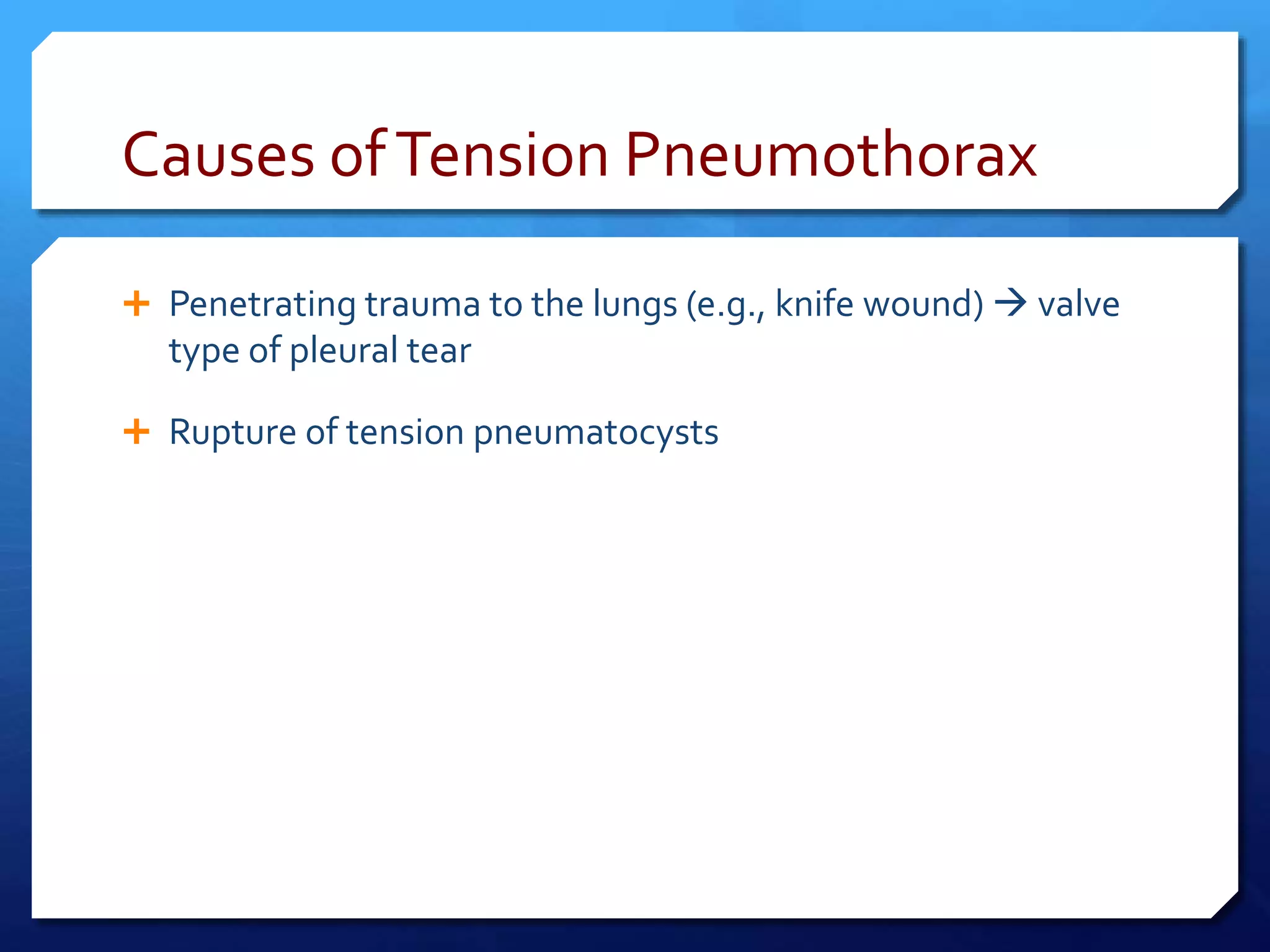 Causes of Tension Pneumothorax

+ Penetrating trauma to the lungs (e.g., knife wound) → valve type of pleural tear

+ Rupture of tension pneumatocysts